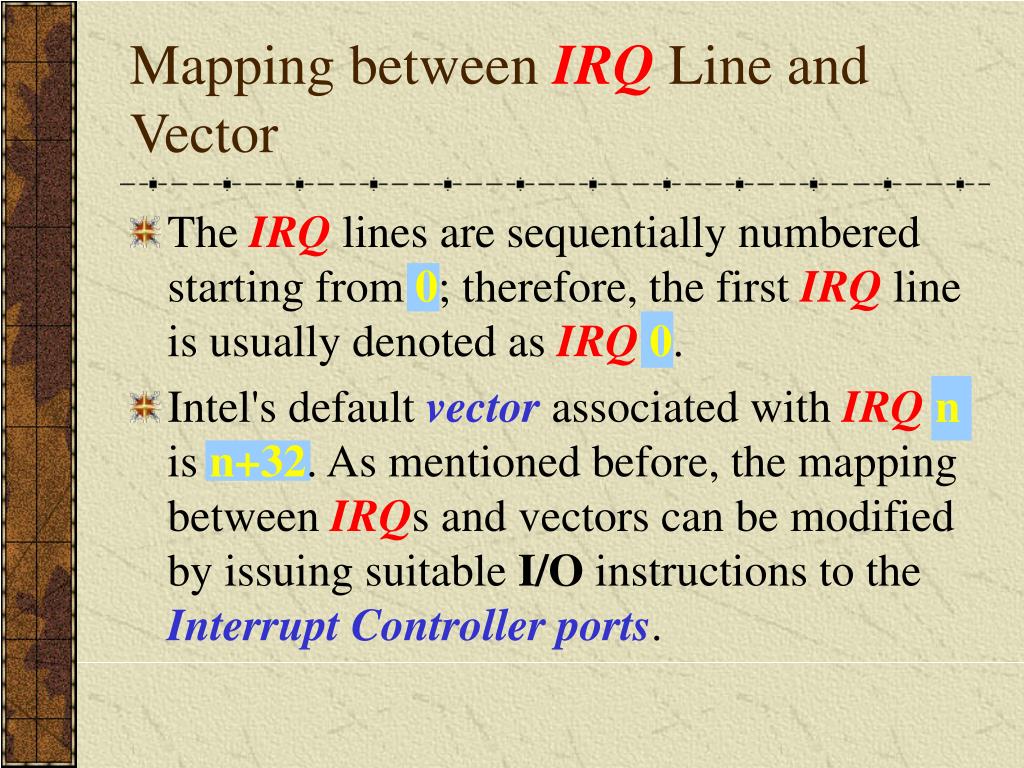 Mapping between IRQ Line and Vector

The IRQ lines are sequentially numbered starting from 0; therefore, the first IRQ line is usually denoted as IRQ 0.

Intel's default vector associated with IRQ n is n+32. As mentioned before, the mapping between IRQs and vectors can be modified by issuing suitable I/O instructions to the Interrupt Controller ports.